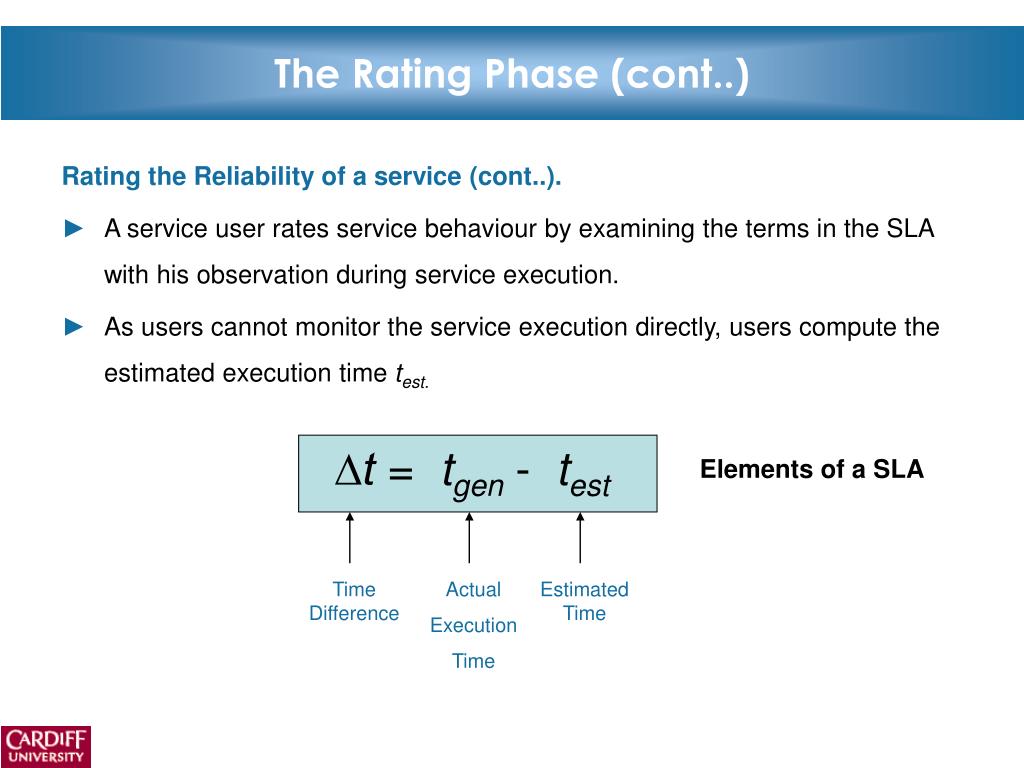 The Rating Phase (cont..)

Rating the Reliability of a service (cont..).

► A service user rates service behaviour by examining the terms in the SLA with his observation during service execution.

► As users cannot monitor the service execution directly, users compute the estimated execution time $t_{est.}$

$\Delta t = t_{gen} - t_{est}$

Elements of a SLA

Time Difference

Actual Execution Time

Estimated Time

CARDIFF UNIVERSITY